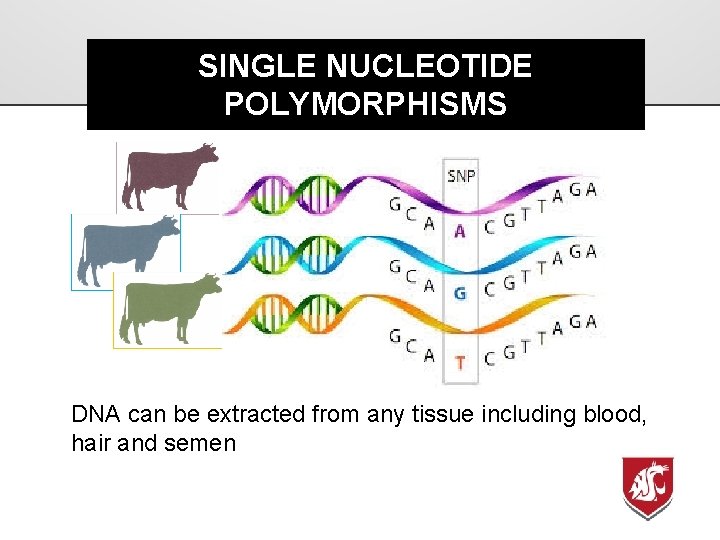 SINGLE NUCLEOTIDE POLYMORPHISMS

SNP

G C A A C G T T A G A

G C A G C G T T A G A

G C A T C G T T A G A

DNA can be extracted from any tissue including blood, hair and semen